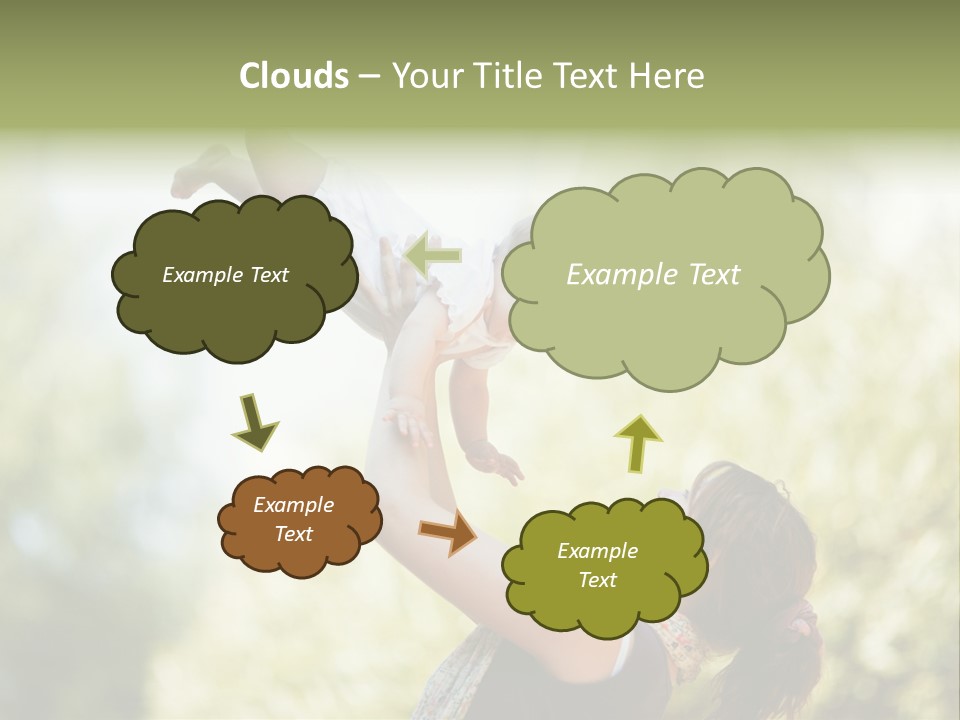 Clouds – Your Title Text Here

Example Text

Example Text

Example Text

Example Text